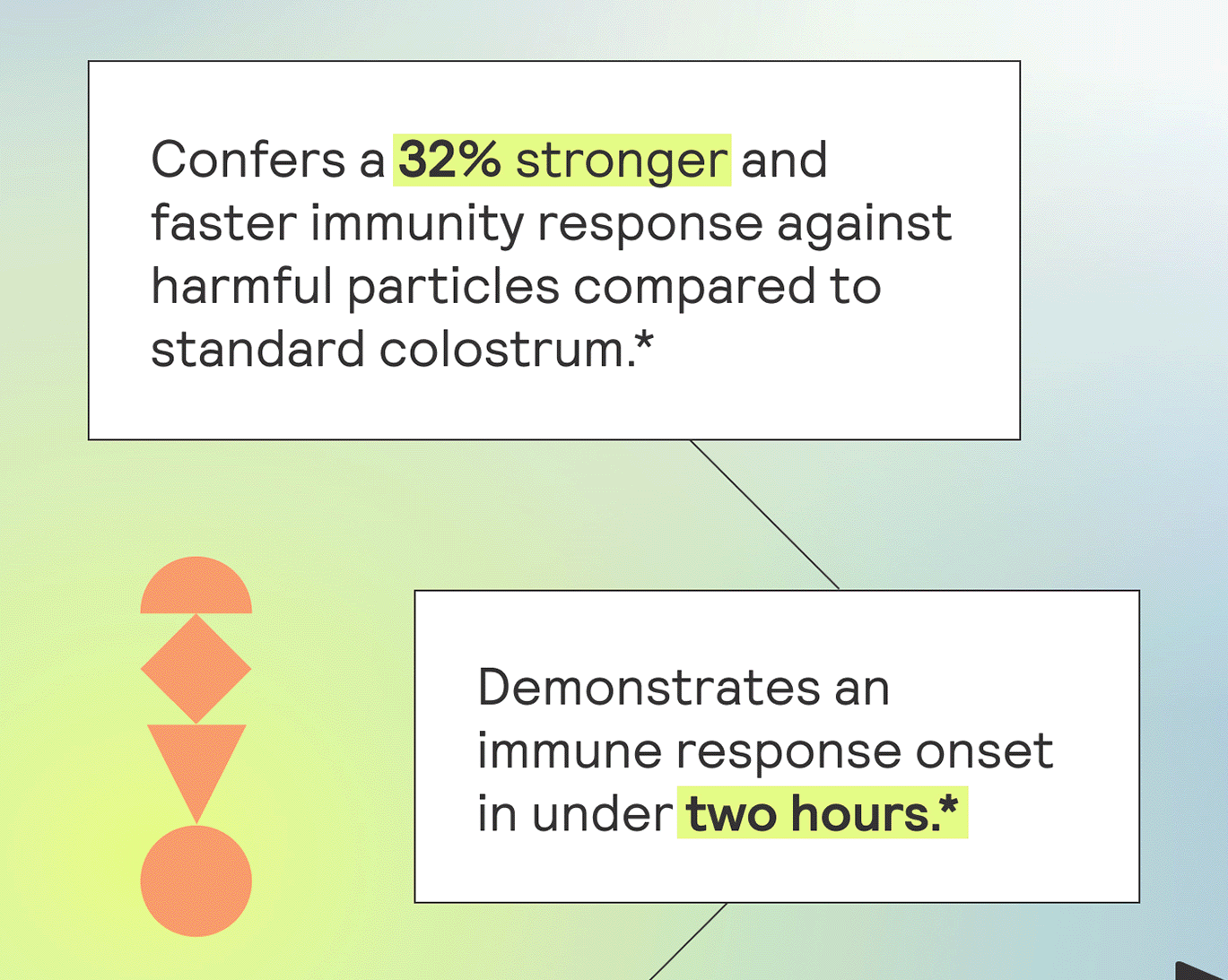 Confers a 32% stronger and faster immunity response against harmful particles compared to standard colostrum.*

Demonstrates an immune response onset in under two hours.*